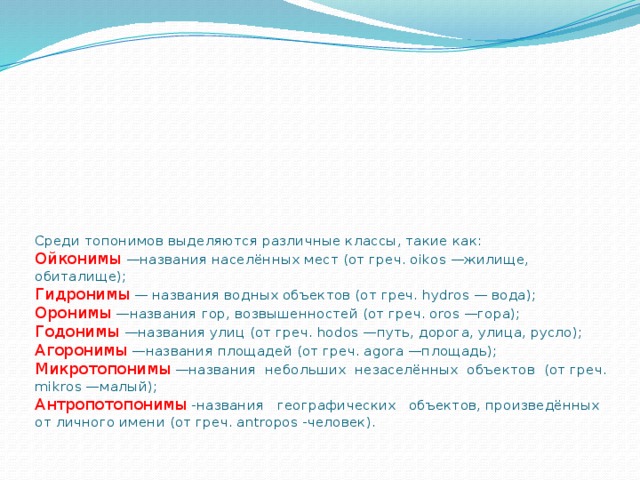 Среди топонимов выделяются различные классы, такие как:
Ойконимы —названия населённых мест (от греч. oikos —жилище, обиталище);
Гидронимы — названия водных объектов (от греч. hydros — вода);
Оронимы —названия гор, возвышенностей (от греч. oros —гора);
Годонимы —названия улиц (от греч. hodos —путь, дорога, улица, русло);
Агоронимы —названия площадей (от греч. agora —площадь);
Микротопонимы —названия небольших незаселённых объектов (от греч. mikros —малый);
Антропотопонимы -названия географических объектов, произведённых от личного имени (от греч. antropos -человек).